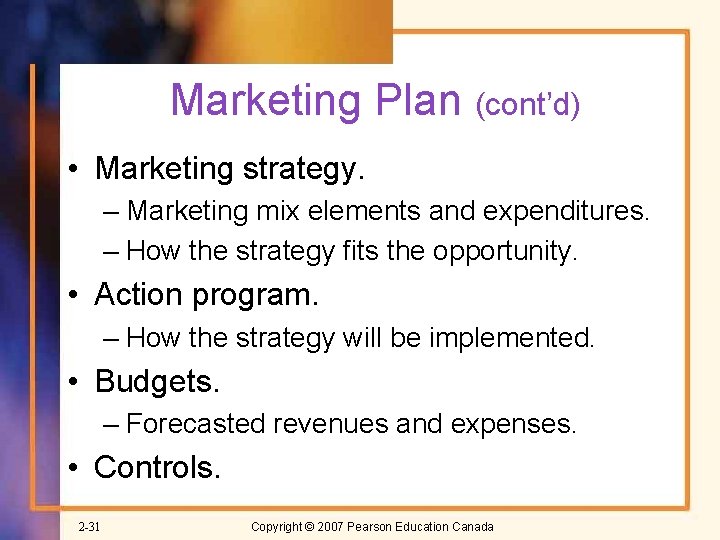 Marketing Plan (cont'd)

• Marketing strategy.
– Marketing mix elements and expenditures.
– How the strategy fits the opportunity.
• Action program.
– How the strategy will be implemented.
• Budgets.
– Forecasted revenues and expenses.
• Controls.

2-31

Copyright © 2007 Pearson Education Canada